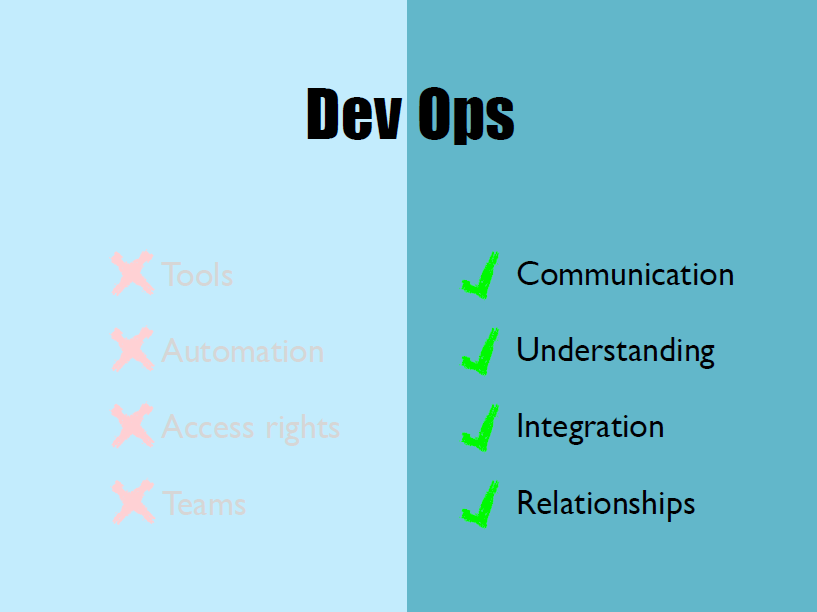 Dev Ops

Tools
Automation
Access rights
Teams

Communication
Understanding
Integration
Relationships